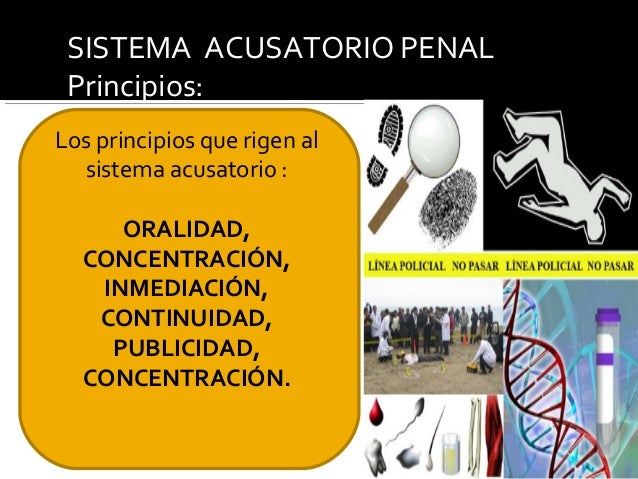 SISTEMA ACUSATORIO PENAL
Principios:

Los principios que rigen al sistema acusatorio :

ORALIDAD,
CONCENTRACIÓN,
INMEDIACIÓN,
CONTINUIDAD,
PUBLICIDAD,
CONCENTRACIÓN.

LÍNEA POLICIAL NO PASAR LÍNEA POLICIAL NO PASAR